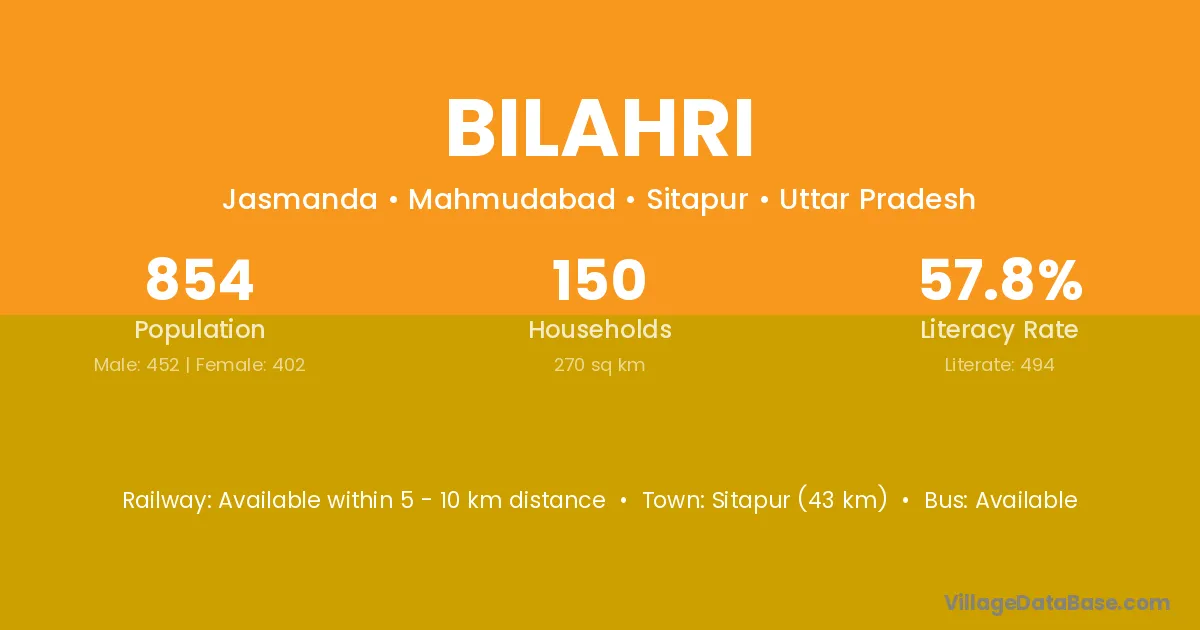 BILAHRI

Jasmanda • Mahmudabad • Sitapur • Uttar Pradesh

854
Population
Male: 452 | Female: 402

150
Households
270 sq km

57.8%
Literacy Rate
Literate: 494

Railway: Available within 5 - 10 km distance • Town: Sitapur (43 km) • Bus: Available

VillageDataBase.com